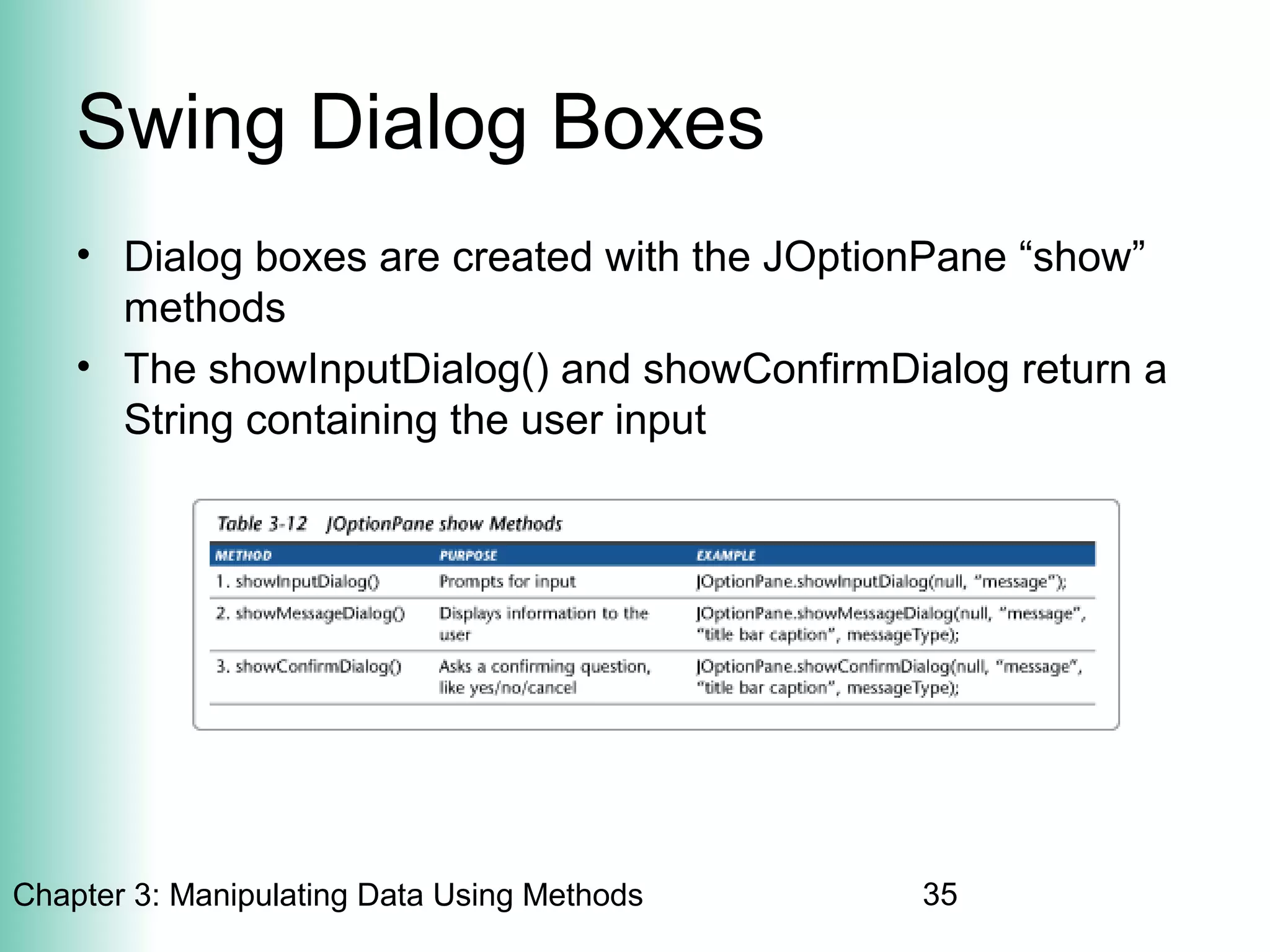 Swing Dialog Boxes

• Dialog boxes are created with the JOptionPane “show” methods

• The showInputDialog() and showConfirmDialog return a String containing the user input

Table 3-12 JOptionPane show Methods

| METHOD | PURPOSE | EXAMPLE |
|---|---|---|
| 1. showInputDialog() | Prompts for input | JOptionPane.showInputDialog(null, “message”); |
| 2. showMessageDialog() | Displays information to the user | JOptionPane.showMessageDialog(null, “message”, “title bar caption”, messageType); |
| 3. showConfirmDialog() | Asks a confirming question, like yes/no/cancel | JOptionPane.showConfirmDialog(null, “message”, “title bar caption”, messageType); |

Chapter 3: Manipulating Data Using Methods

35